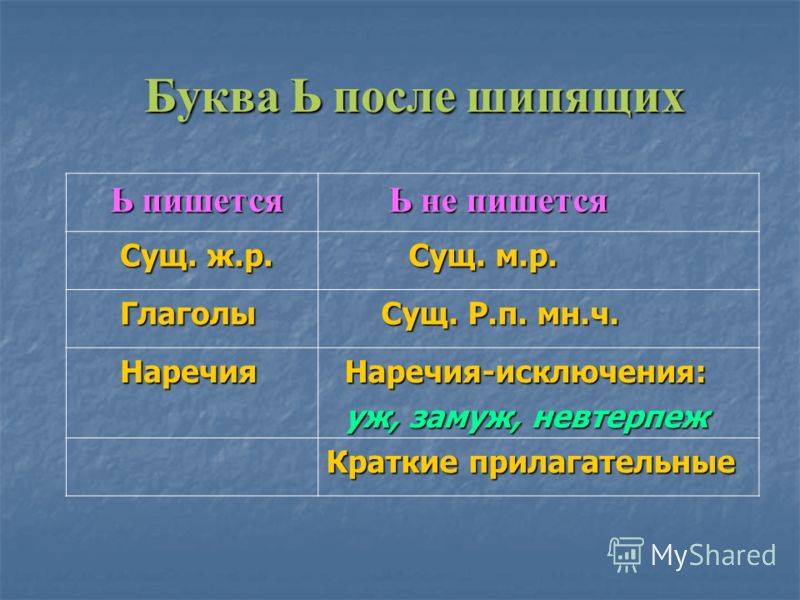 Буква Ь после шипящих

| Ь пишется | Ь не пишется |
|---|---|
| Сущ. ж.р. | Сущ. м.р. |
| Глаголы | Сущ. Р.п. мн.ч. |
| Наречия | Наречия-исключения: уж, замуж, невтерпеж |
| | Краткие прилагательные |

MyShared